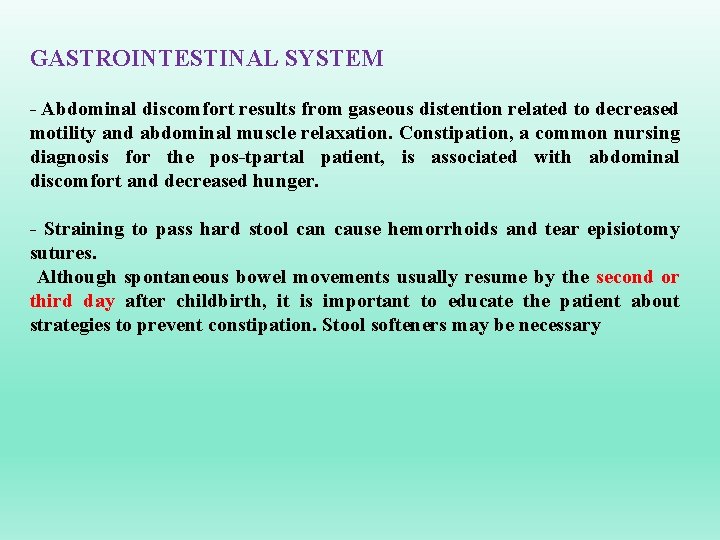 GASTROINTESTINAL SYSTEM

- Abdominal discomfort results from gaseous distention related to decreased motility and abdominal muscle relaxation. Constipation, a common nursing diagnosis for the pos-tpartal patient, is associated with abdominal discomfort and decreased hunger.

- Straining to pass hard stool can cause hemorrhoids and tear episiotomy sutures.
Although spontaneous bowel movements usually resume by the second or third day after childbirth, it is important to educate the patient about strategies to prevent constipation. Stool softeners may be necessary